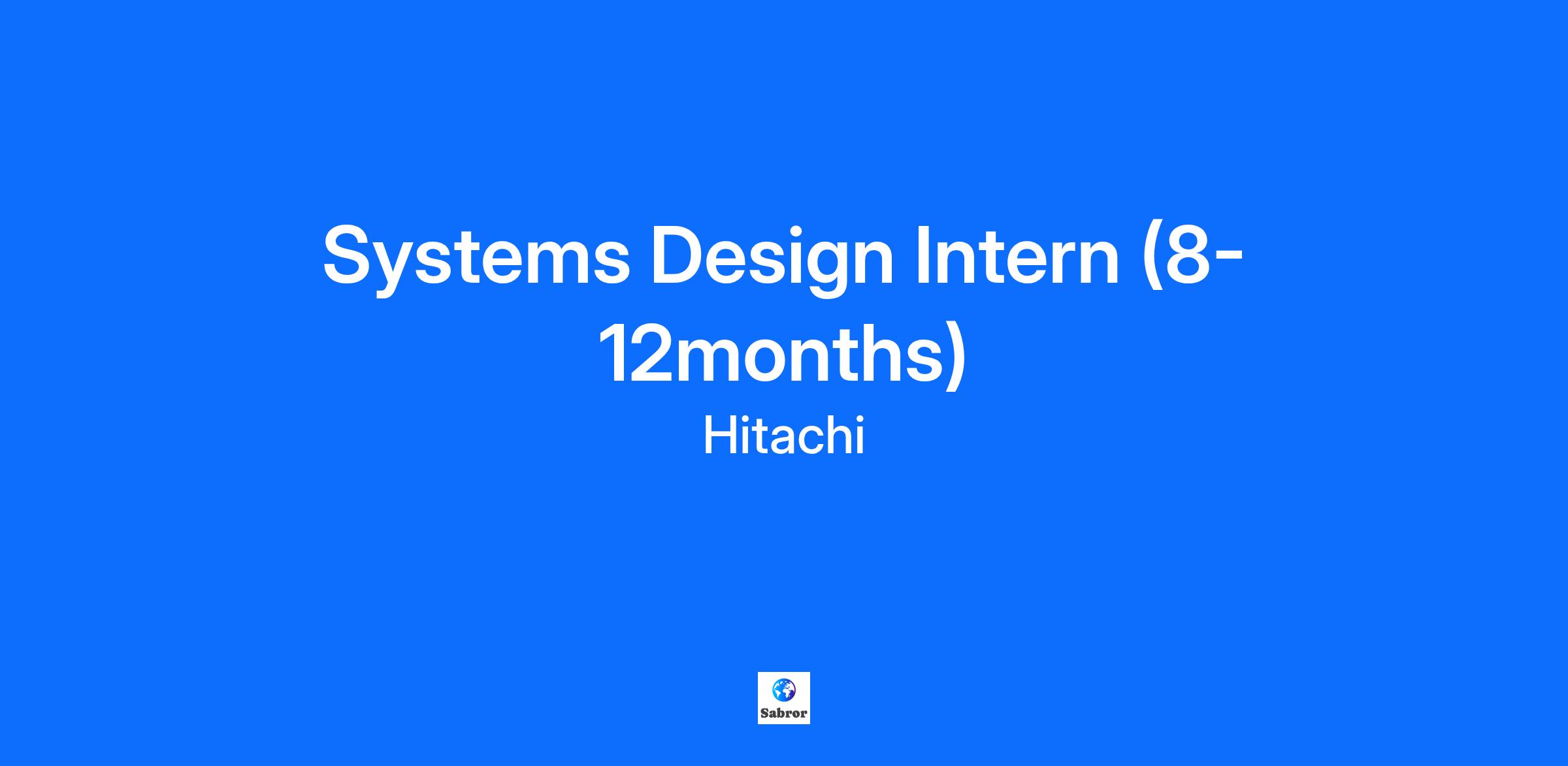 Systems Design Intern (8-12months)

Hitachi

Sabror